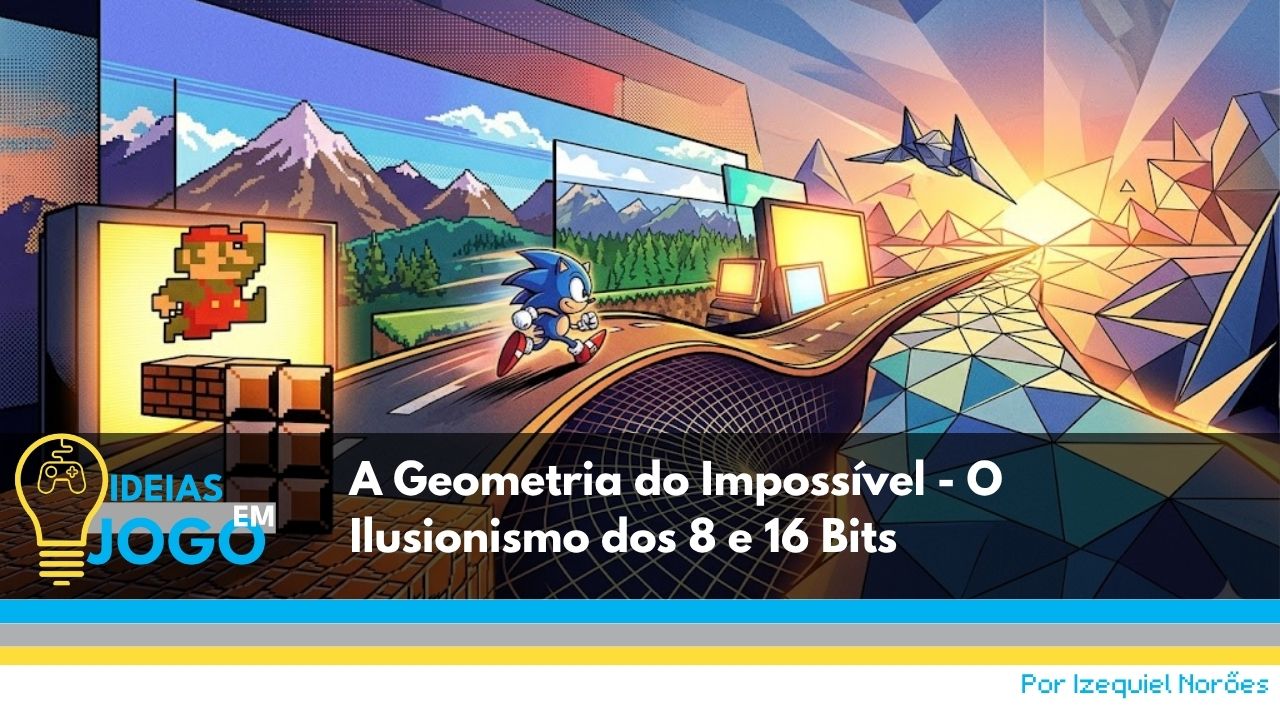 IDEIAS EM JOGO

A Geometria do Impossível - O Ilusionismo dos 8 e 16 Bits

Por Izequiel Norões